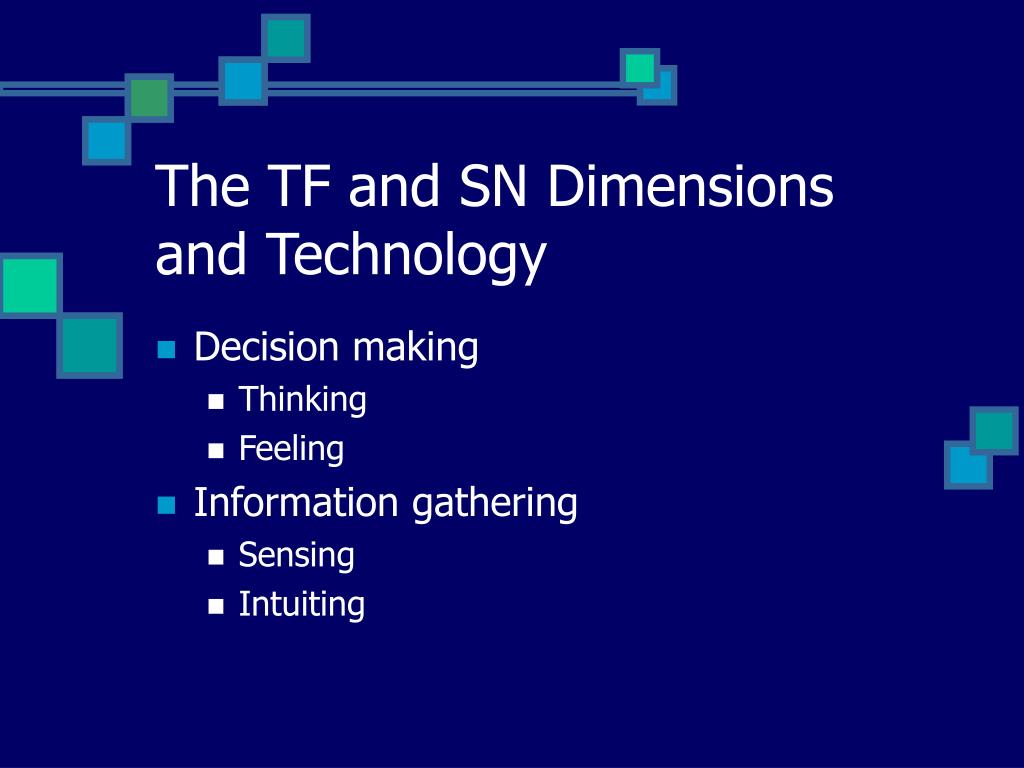 The TF and SN Dimensions and Technology

- Decision making
  - Thinking
  - Feeling
- Information gathering
  - Sensing
  - Intuiting